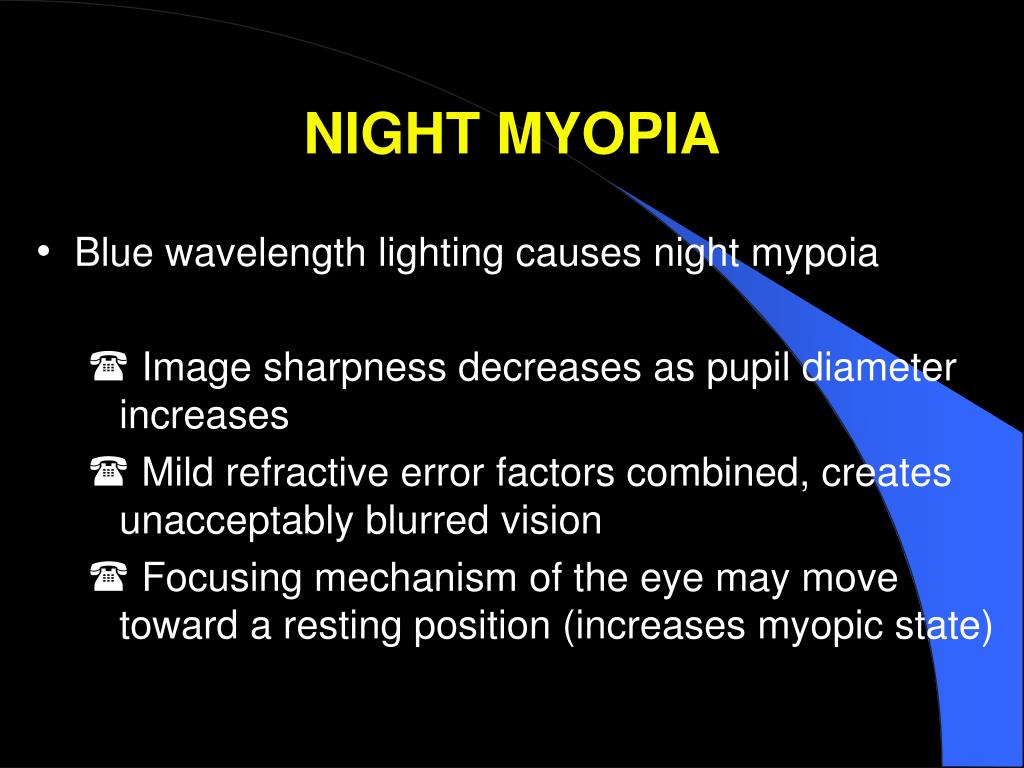 NIGHT MYOPIA

• Blue wavelength lighting causes night mypoia

☎ Image sharpness decreases as pupil diameter increases

☎ Mild refractive error factors combined, creates unacceptably blurred vision

☎ Focusing mechanism of the eye may move toward a resting position (increases myopic state)